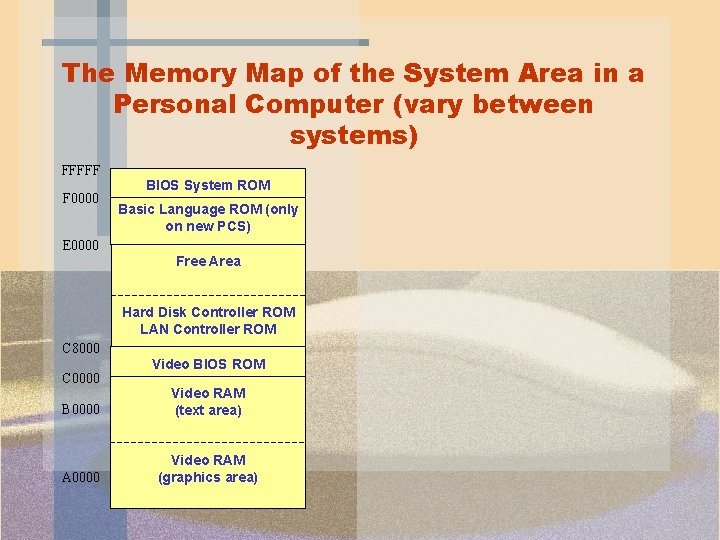 The Memory Map of the System Area in a Personal Computer (vary between systems)

FFFFF
BIOS System ROM
F0000
Basic Language ROM (only on new PCS)
E0000
Free Area
Hard Disk Controller ROM
LAN Controller ROM
C8000
Video BIOS ROM
C0000
Video RAM
(text area)
B0000
Video RAM
(graphics area)
A0000